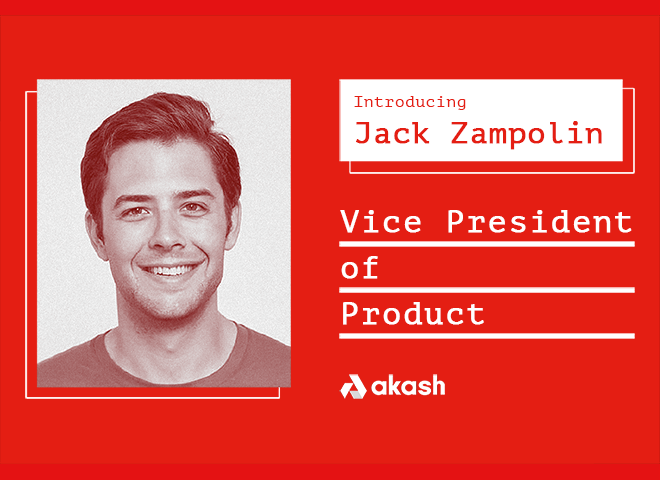 Introducing
Jack Zampolin

Vice President
of
Product

akash